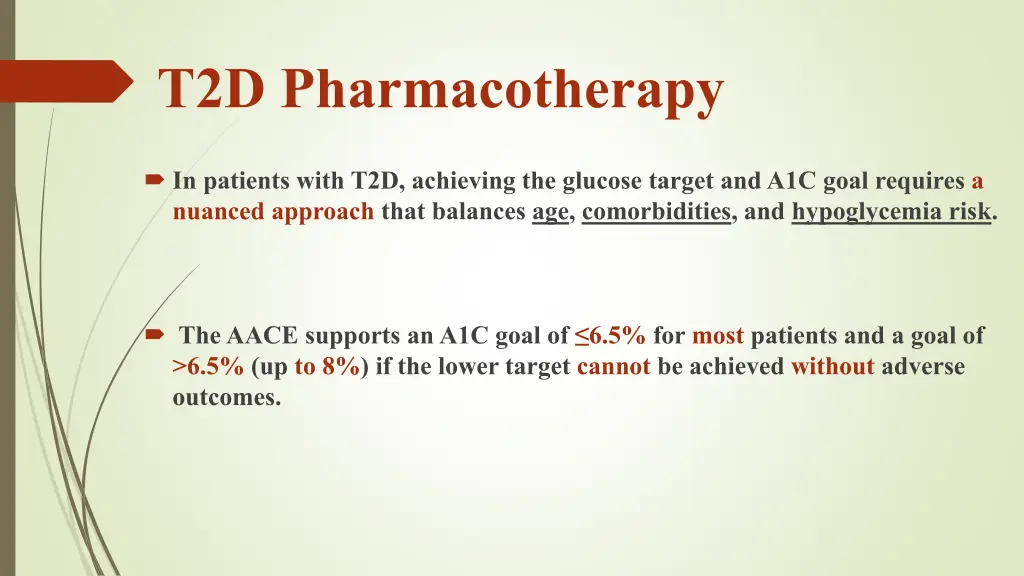 T2D Pharmacotherapy

In patients with T2D, achieving the glucose target and A1C goal requires a nuanced approach that balances age, comorbidities, and hypoglycemia risk.

The AACE supports an A1C goal of ≤6.5% for most patients and a goal of >6.5% (up to 8%) if the lower target cannot be achieved without adverse outcomes.